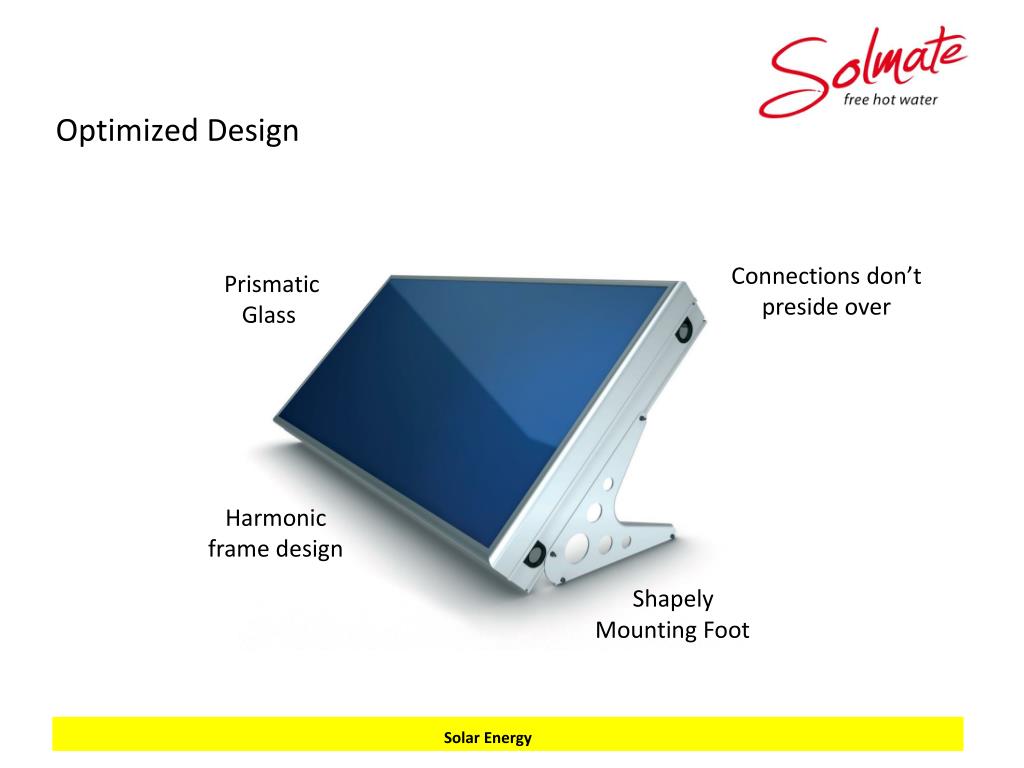 Solmate
free hot water

Optimized Design

Prismatic Glass

Connections don’t preside over

Harmonic frame design

Shapely Mounting Foot

Solar Energy